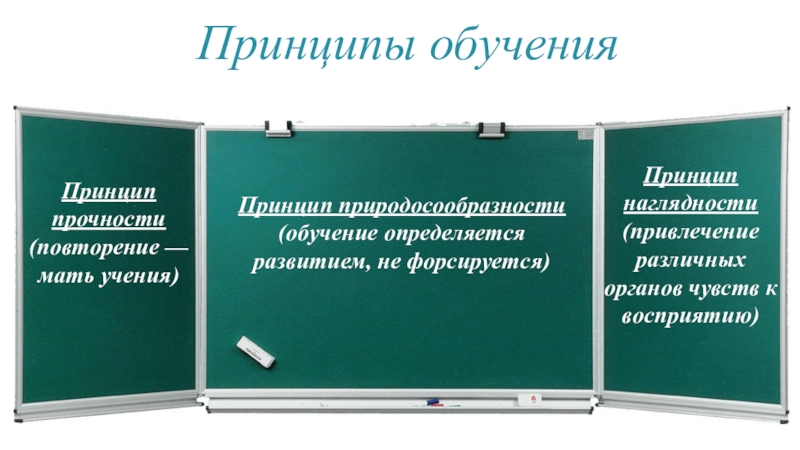 Принципы обучения

Принцип прочности (повторение — мать учения)

Принцип природосообразности (обучение определяется развитием, не форсируется)

Принцип наглядности (привлечение различных органов чувств к восприятию)